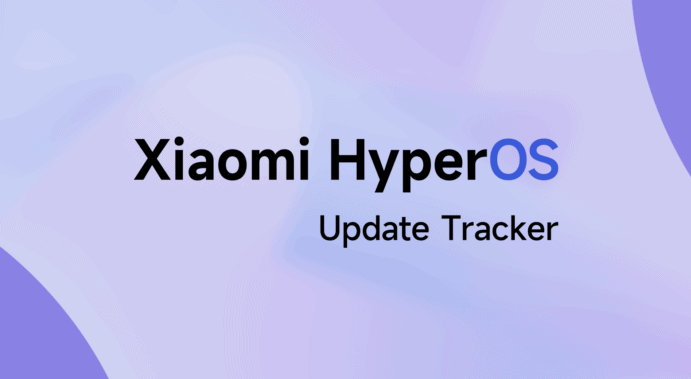 Xiaomi HyperOS

Update Tracker